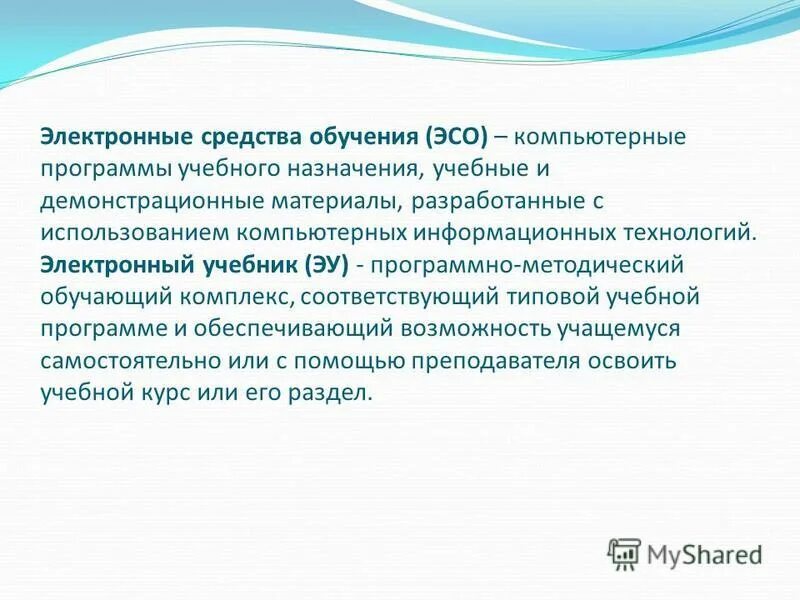 Электронные средства обучения (ЭСО) – компьютерные программы учебного назначения, учебные и демонстрационные материалы, разработанные с использованием компьютерных информационных технологий.
Электронный учебник (ЭУ) - программно-методический обучающий комплекс, соответствующий типовой учебной программе и обеспечивающий возможность учащемуся самостоятельно или с помощью преподавателя освоить учебной курс или его раздел.

MyShared